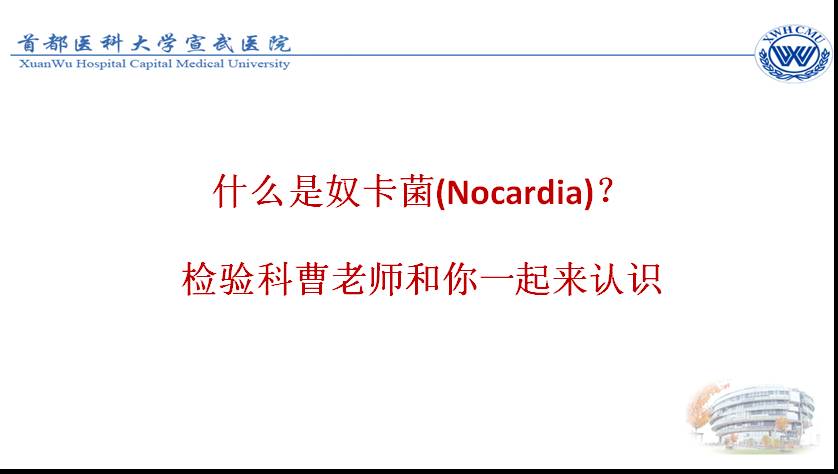 首都医科大学宣武医院
XuanWu Hospital Capital Medical University

XWHCMU

什么是奴卡菌(Nocardia)?

检验科曹老师和你一起来认识